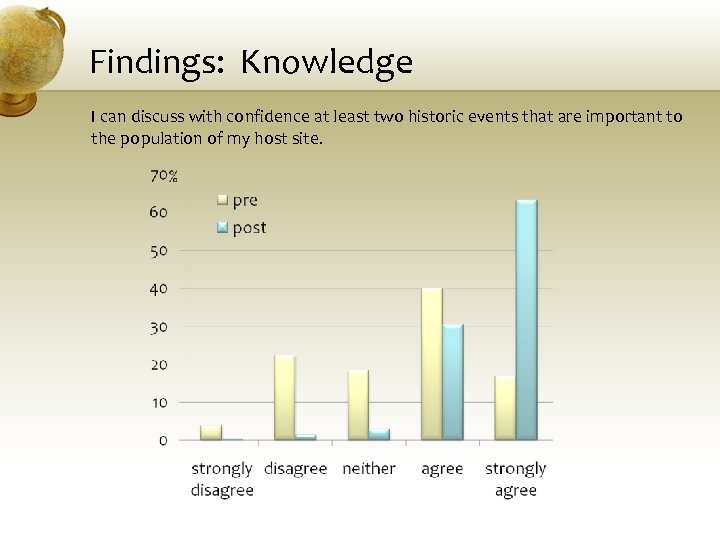 Findings: Knowledge

I can discuss with confidence at least two historic events that are important to the population of my host site.

70%
60
50
40
30
20
10
0

pre
post

strongly disagree
disagree
neither
agree
strongly agree